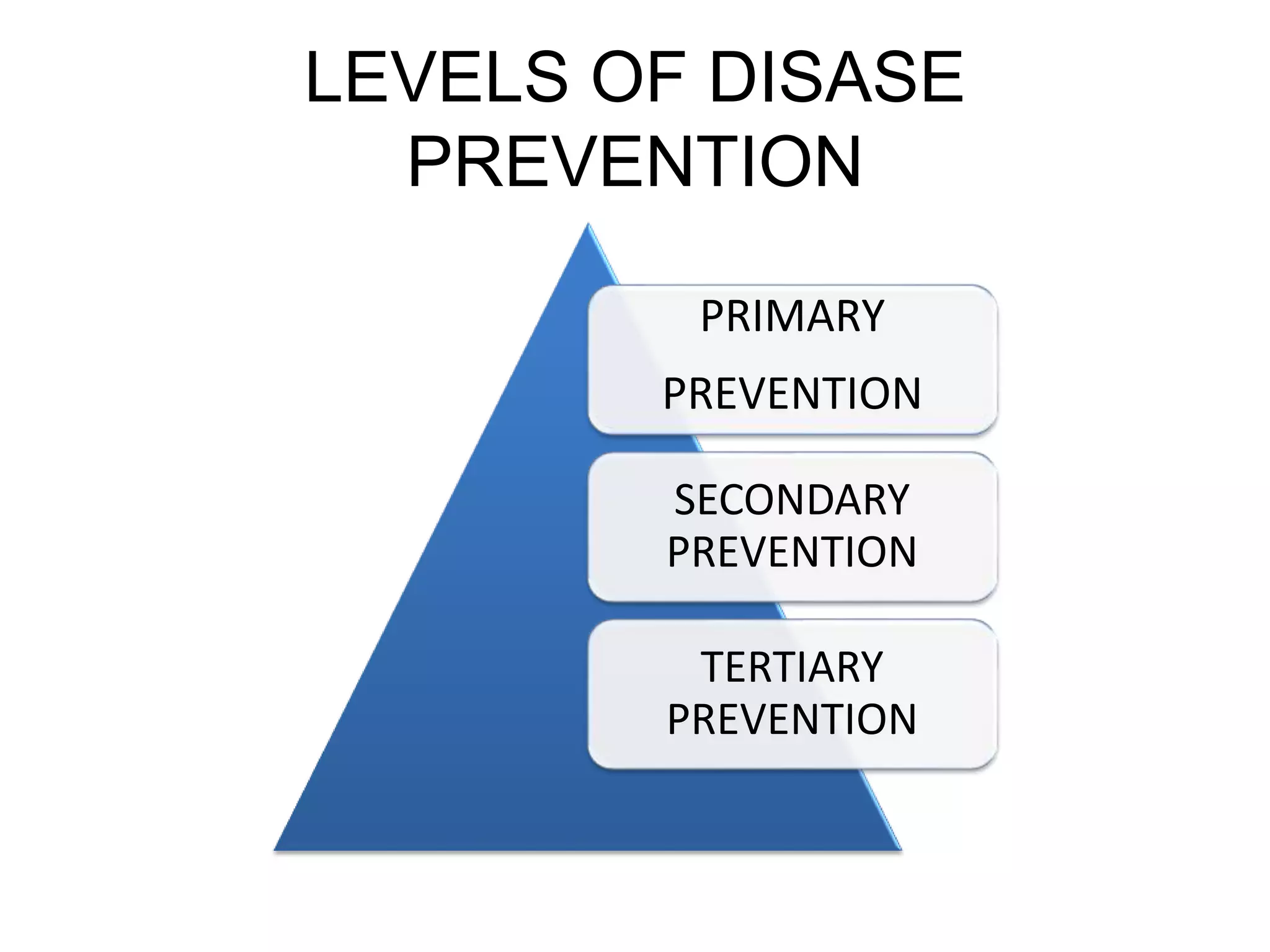 LEVELS OF DISASE PREVENTION

PRIMARY

PREVENTION

SECONDARY PREVENTION

TERTIARY PREVENTION